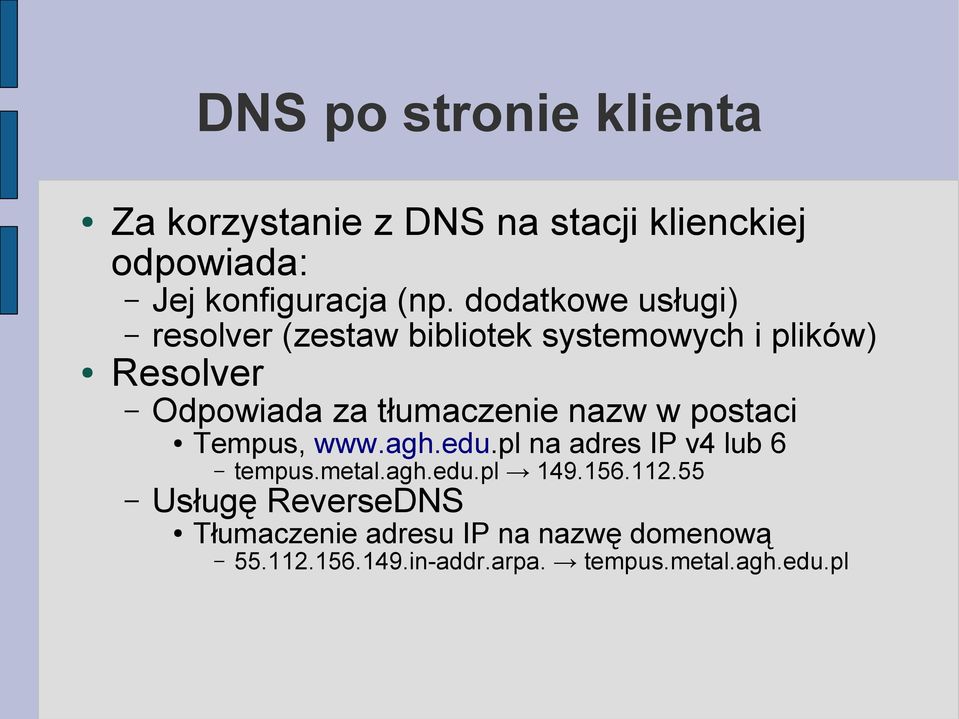 DNS po stronie klienta

• Za korzystanie z DNS na stacji klienckiej odpowiada:
  – Jej konfiguracja (np. dodatkowe usługi)
  – resolver (zestaw bibliotek systemowych i plików)
• Resolver
  – Odpowiada za tłumaczenie nazw w postaci
    • Tempus, www.agh.edu.pl na adres IP v4 lub 6
      – tempus.metal.agh.edu.pl → 149.156.112.55
  – Usługę ReverseDNS
    • Tłumaczenie adresu IP na nazwę domenową
      – 55.112.156.149.in-addr.arpa. → tempus.metal.agh.edu.pl